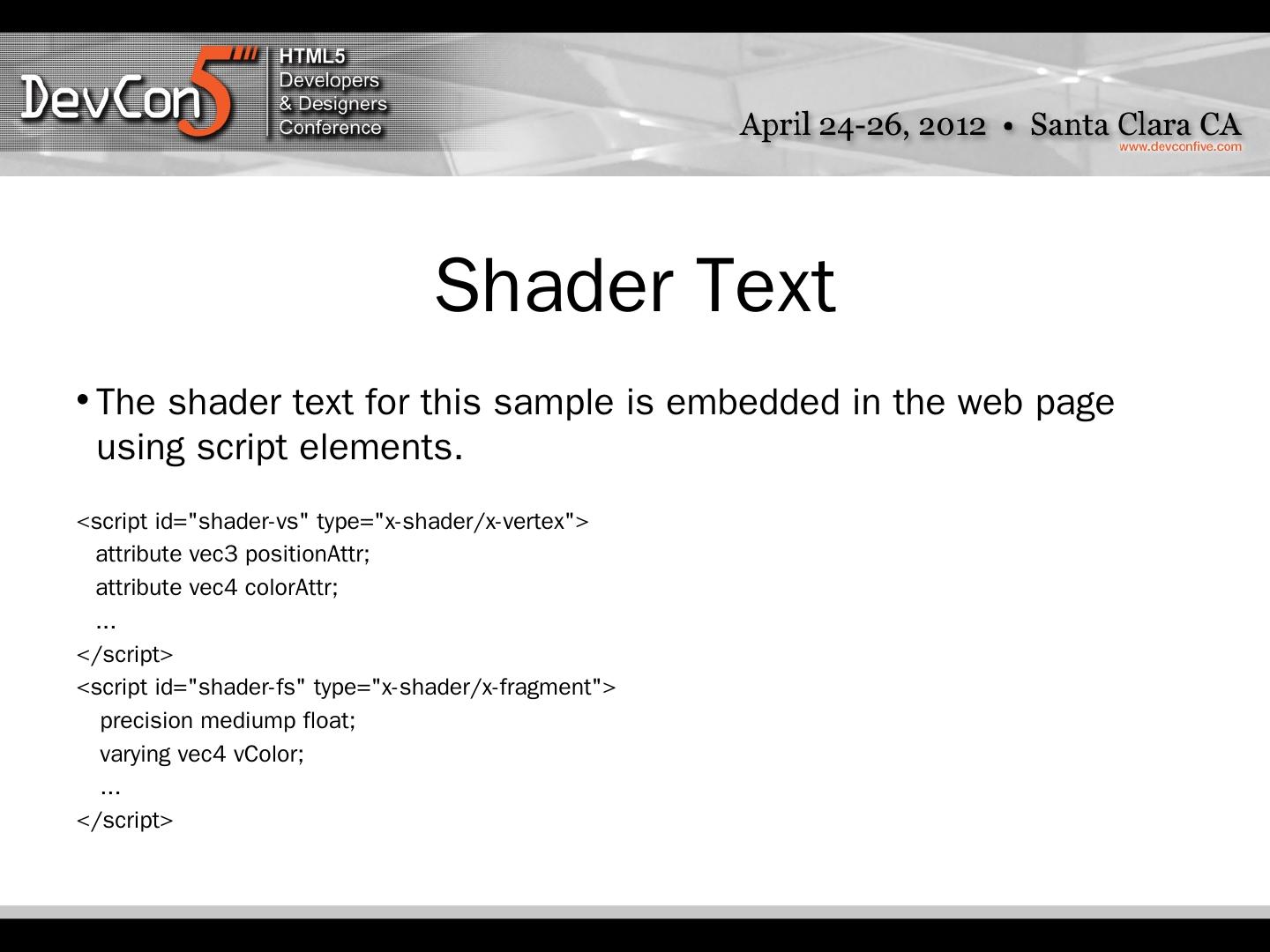 DevCon5 HTML5 Developers & Designers Conference

April 24-26, 2012 • Santa Clara CA
www.devconfive.com

Shader Text

• The shader text for this sample is embedded in the web page using script elements.

<script id="shader-vs" type="x-shader/x-vertex">
attribute vec3 positionAttr;
attribute vec4 colorAttr;
...
</script>
<script id="shader-fs" type="x-shader/x-fragment">
precision mediump float;
varying vec4 vColor;
...
</script>